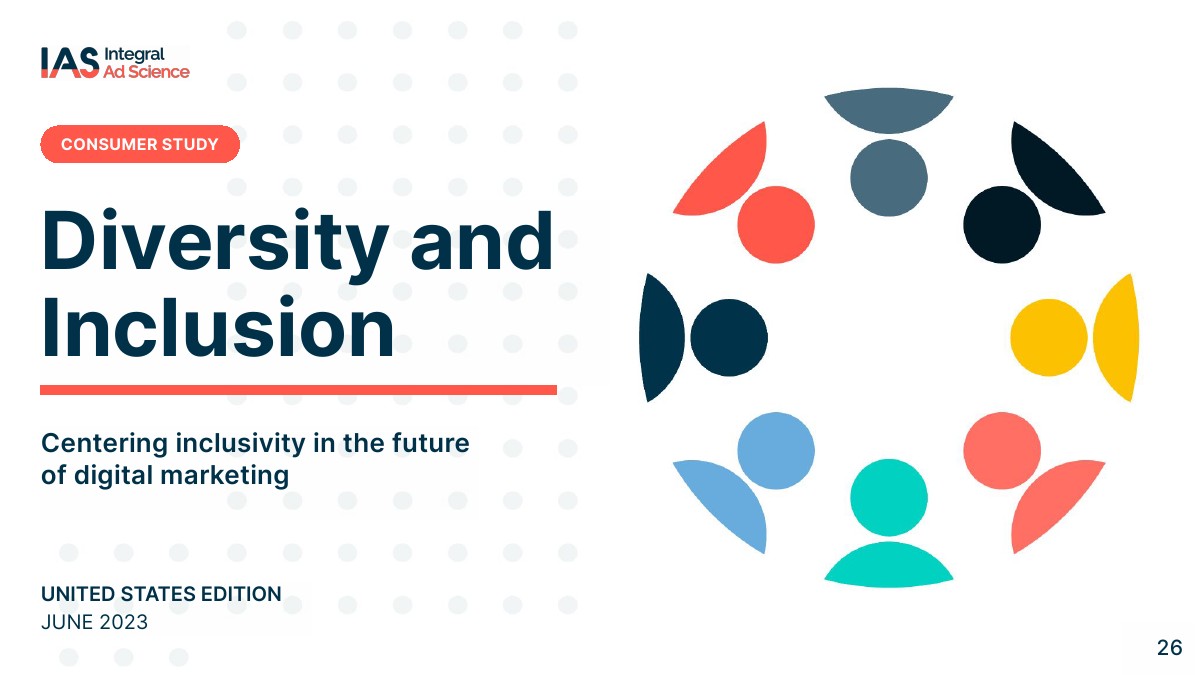 IAS Integral Ad Science

CONSUMER STUDY

Diversity and Inclusion

Centering inclusivity in the future of digital marketing

UNITED STATES EDITION
JUNE 2023

26